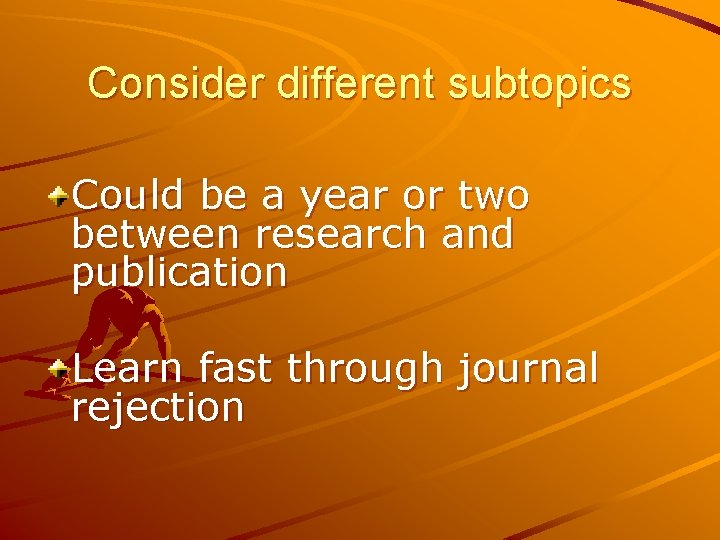 Consider different subtopics

Could be a year or two between research and publication

Learn fast through journal rejection